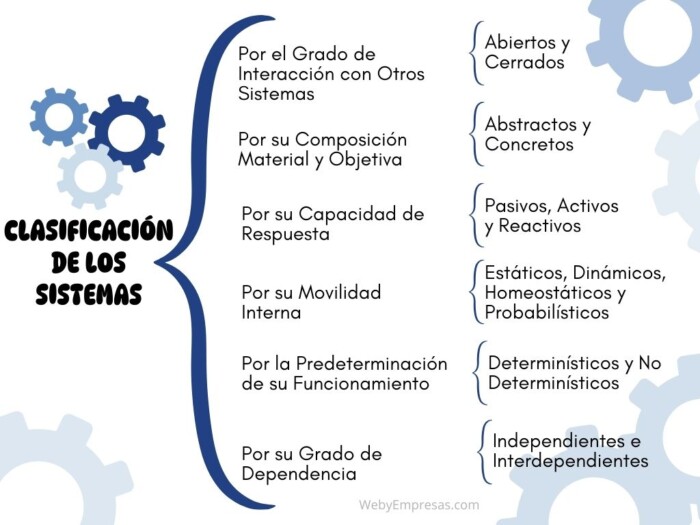 CLASIFICACIÓN DE LOS SISTEMAS

Por el Grado de Interacción con Otros Sistemas

Abiertos y Cerrados

Por su Composición Material y Objetiva

Abstractos y Concretos

Por su Capacidad de Respuesta

Pasivos, Activos y Reactivos

Por su Movilidad Interna

Estáticos, Dinámicos, Homeostáticos y Probabilísticos

Por la Predeterminación de su Funcionamiento

Determinísticos y No Determinísticos

Por su Grado de Dependencia

Independientes e Interdependientes

WebyEmpresas.com